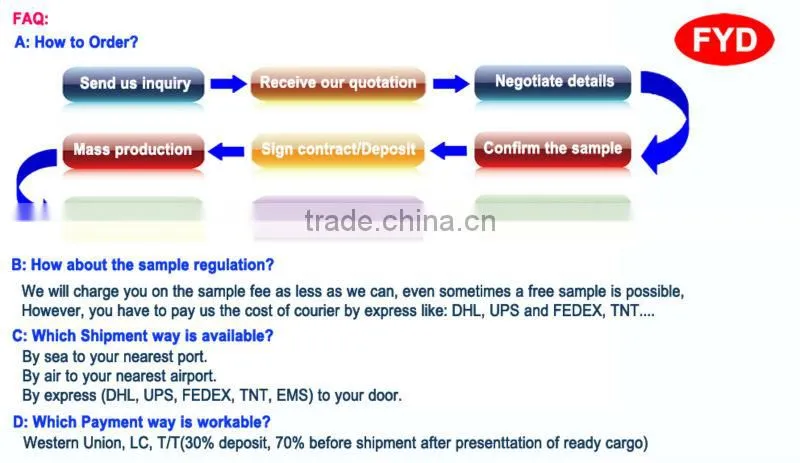 FAQ:
A: How to Order?

FYD

Send us inquiry
Receive our quotation
Negotiate details
Confirm the sample
Sign contract/Deposit
Mass production

trade.china.cn

B: How about the sample regulation?
We will charge you on the sample fee as less as we can, even sometimes a free sample is possible, However, you have to pay us the cost of courier by express like: DHL, UPS and FEDEX, TNT....

C: Which Shipment way is available?
By sea to your nearest port.
By air to your nearest airport.
By express (DHL, UPS, FEDEX, TNT, EMS) to your door.

D: Which Payment way is workable?
Western Union, LC, T/T(30% deposit, 70% before shipment after presenttation of ready cargo)